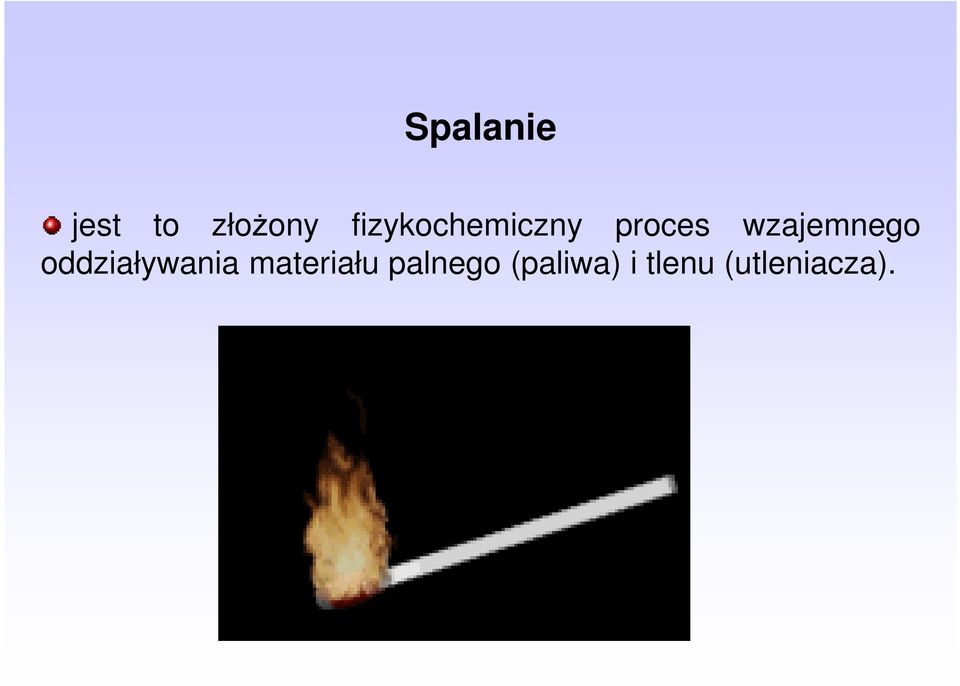 Spalanie

jest to złożony fizykochemiczny proces wzajemnego oddziaływania materiału palnego (paliwa) i tlenu (utleniacza).